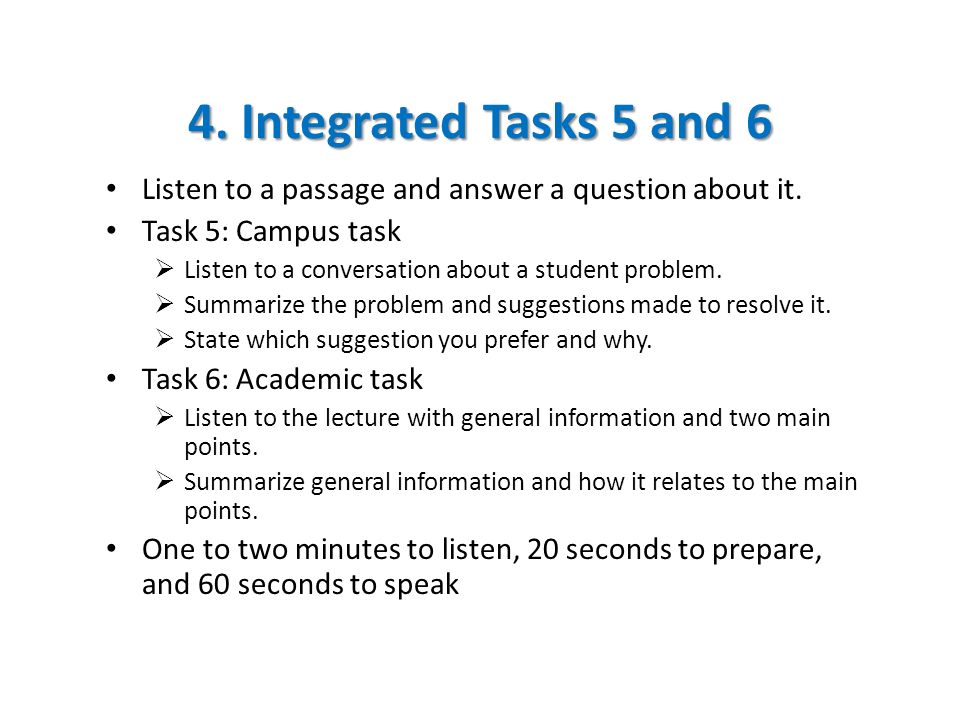 4. Integrated Tasks 5 and 6

• Listen to a passage and answer a question about it.
• Task 5: Campus task
  ➢ Listen to a conversation about a student problem.
  ➢ Summarize the problem and suggestions made to resolve it.
  ➢ State which suggestion you prefer and why.
• Task 6: Academic task
  ➢ Listen to the lecture with general information and two main points.
  ➢ Summarize general information and how it relates to the main points.
• One to two minutes to listen, 20 seconds to prepare, and 60 seconds to speak